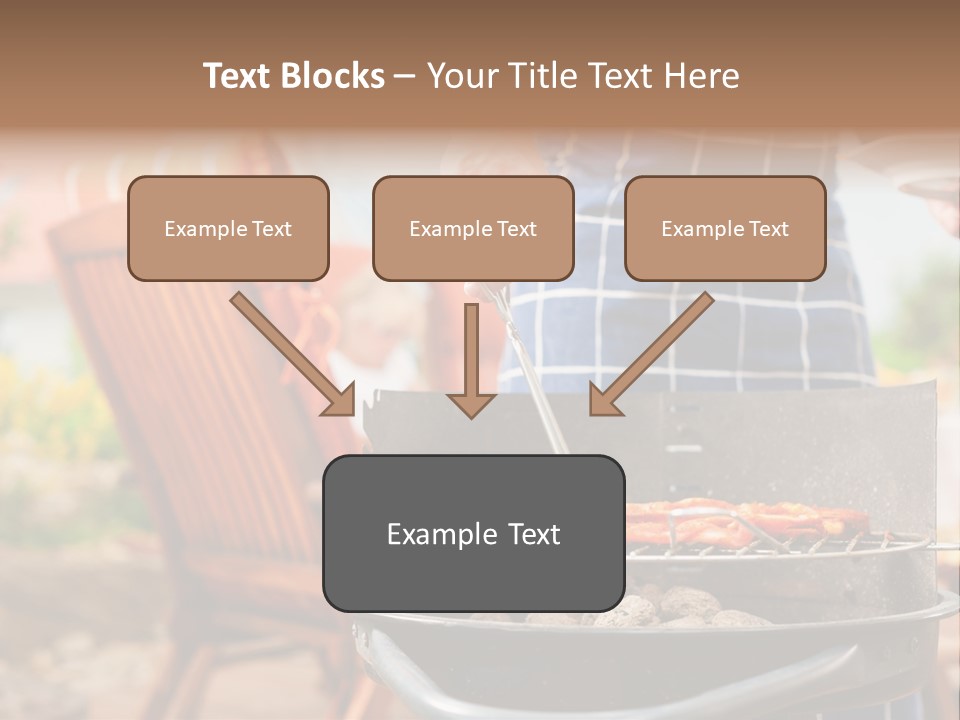 Text Blocks – Your Title Text Here

Example Text

Example Text

Example Text

Example Text